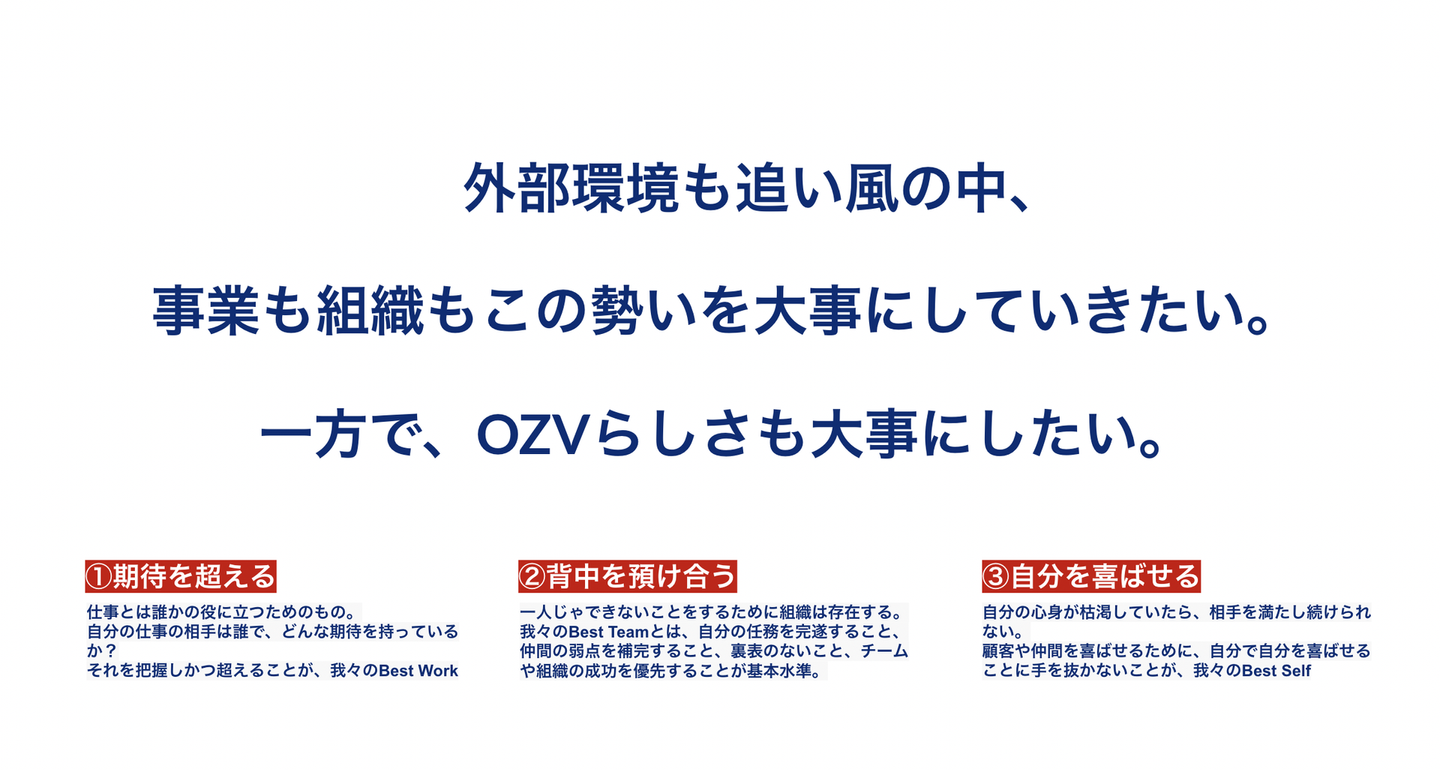 外部環境も追い風の中、

事業も組織もこの勢いを大事にしていきたい。

一方で、OZVらしさも大事にしたい。

①期待を超える

仕事とは誰かの役に立つためのもの。
自分の仕事の相手は誰で、どんな期待を持っているか？
それを把握しかつ超えることが、我々のBest Work

②背中を預け合う

一人じゃできないことをするために組織は存在する。
我々のBest Teamとは、自分の任務を完遂すること、仲間の弱点を補完すること、裏表のないこと、チームや組織の成功を優先することが基本水準。

③自分を喜ばせる

自分の心身が枯渇していたら、相手を満たし続けられない。
顧客や仲間を喜ばせるために、自分で自分を喜ばせることに手を抜かないことが、我々のBest Self